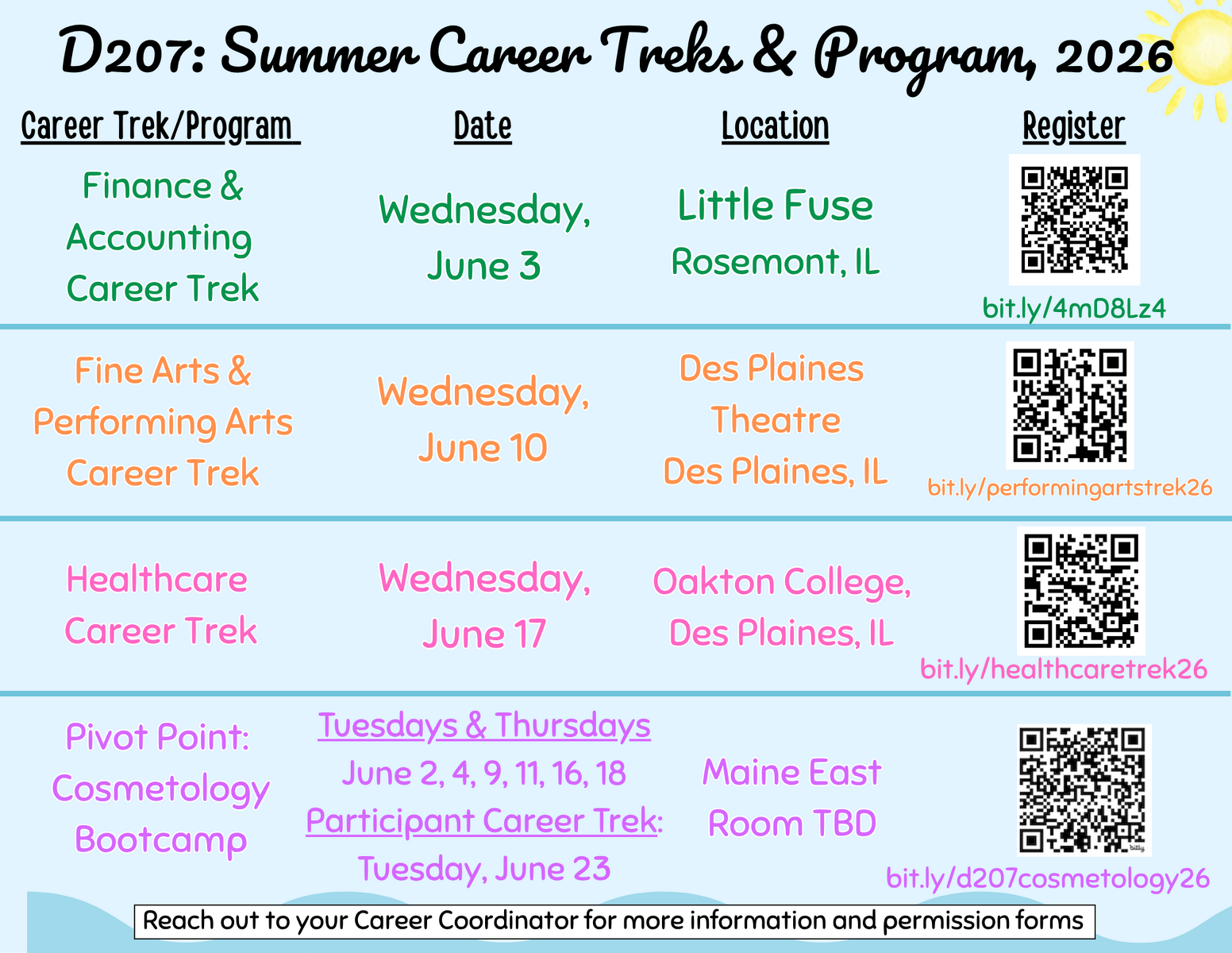 D207: Summer Career Treks & Program, 2026

| Career Trek/Program | Date | Location | Register |
|---|---|---|---|
| Finance & Accounting Career Trek | Wednesday, June 3 | Little Fuse Rosemont, IL | bit.ly/4mD8Lz4 |
| Fine Arts & Performing Arts Career Trek | Wednesday, June 10 | Des Plaines Theatre Des Plaines, IL | bit.ly/performingartstrek26 |
| Healthcare Career Trek | Wednesday, June 17 | Oakton College, Des Plaines, IL | bit.ly/healthcaretrek26 |
| Pivot Point: Cosmetology Bootcamp | Tuesdays & Thursdays June 2, 4, 9, 11, 16, 18 Participant Career Trek: Tuesday, June 23 | Maine East Room TBD | bit.ly/d207cosmetology26 |

Reach out to your Career Coordinator for more information and permission forms